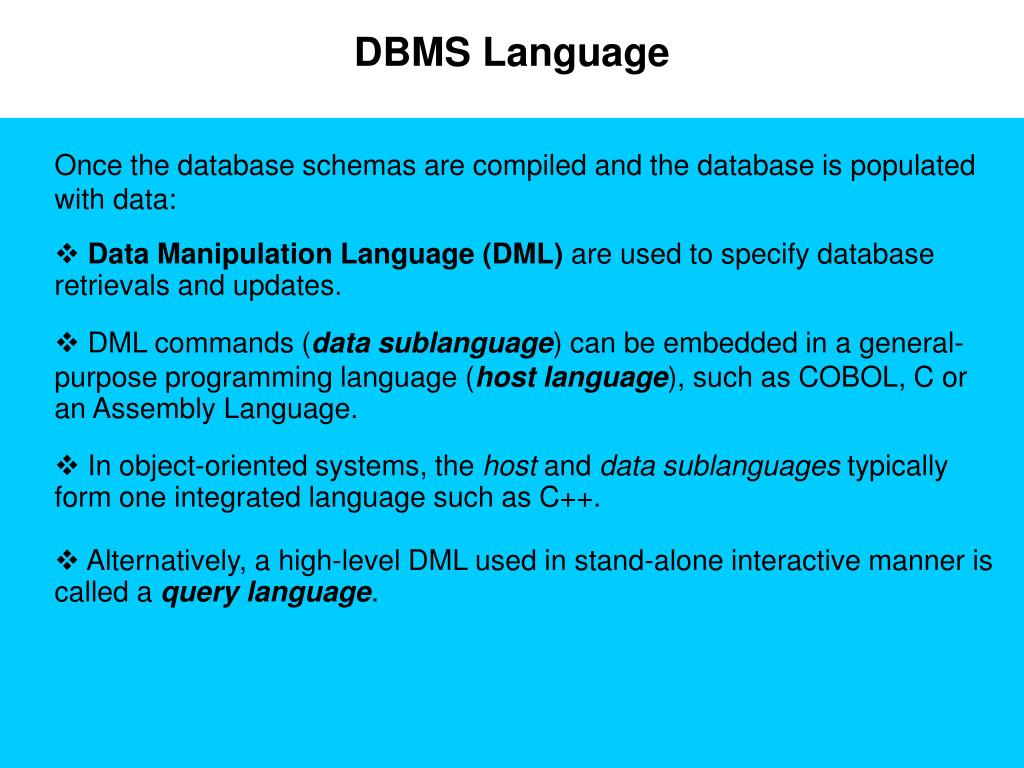 DBMS Language

Once the database schemas are compiled and the database is populated with data:

❖ Data Manipulation Language (DML) are used to specify database retrievals and updates.

❖ DML commands (data sublanguage) can be embedded in a general-purpose programming language (host language), such as COBOL, C or an Assembly Language.

❖ In object-oriented systems, the host and data sublanguages typically form one integrated language such as C++.

❖ Alternatively, a high-level DML used in stand-alone interactive manner is called a query language.